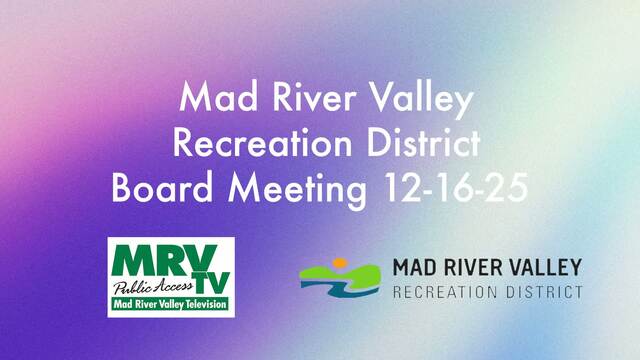 Mad River Valley Recreation District Board Meeting 12-16-25

MRV TV
Public Access
Mad River Valley Television

MAD RIVER VALLEY
RECREATION DISTRICT